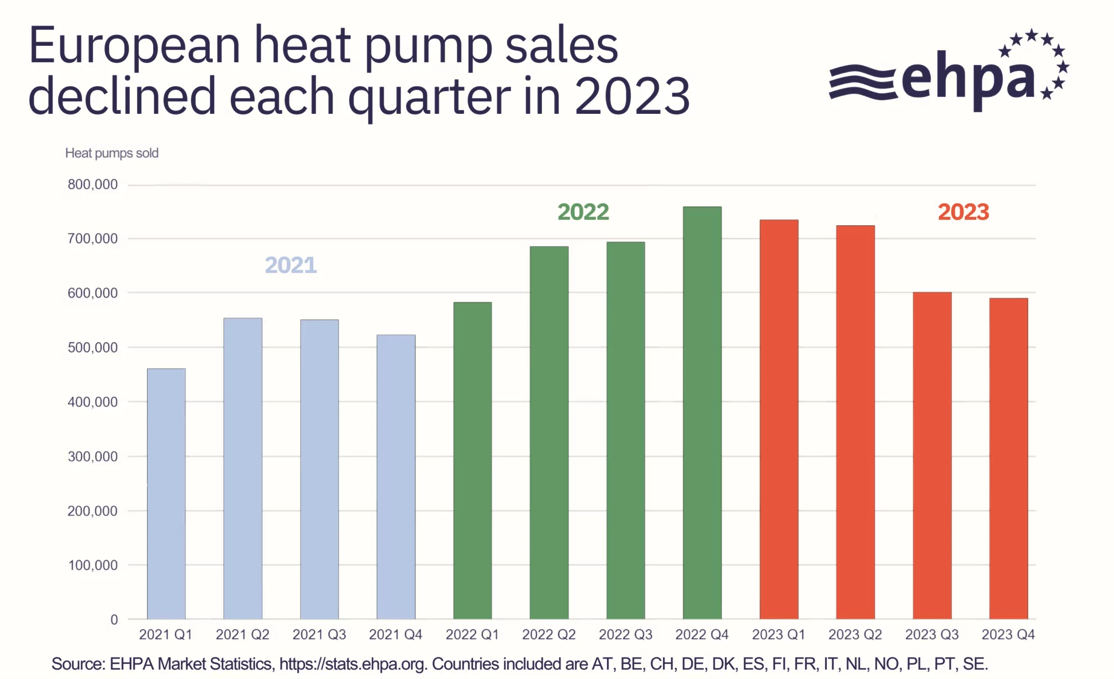 European heat pump sales declined each quarter in 2023

ehpa

Heat pumps sold

800,000
700,000
600,000
500,000
400,000
300,000
200,000
100,000
0

2021
2022
2023

2021 Q1 2021 Q2 2021 Q3 2021 Q4 2022 Q1 2022 Q2 2022 Q3 2022 Q4 2023 Q1 2023 Q2 2023 Q3 2023 Q4

Source: EHPA Market Statistics, https://stats.ehpa.org. Countries included are AT, BE, CH, DE, DK, ES, FI, FR, IT, NL, NO, PL, PT, SE.